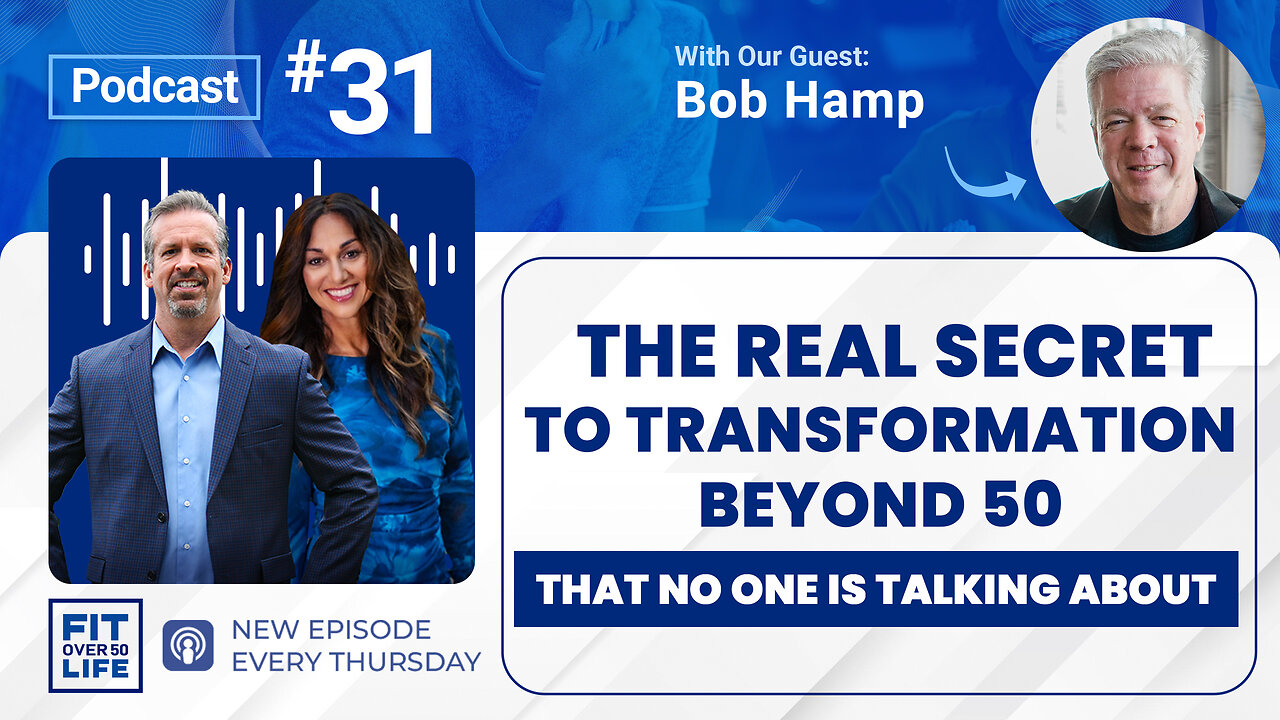 Podcast #31

With Our Guest:
Bob Hamp

THE REAL SECRET TO TRANSFORMATION BEYOND 50

THAT NO ONE IS TALKING ABOUT

FIT OVER 50 LIFE

NEW EPISODE EVERY THURSDAY